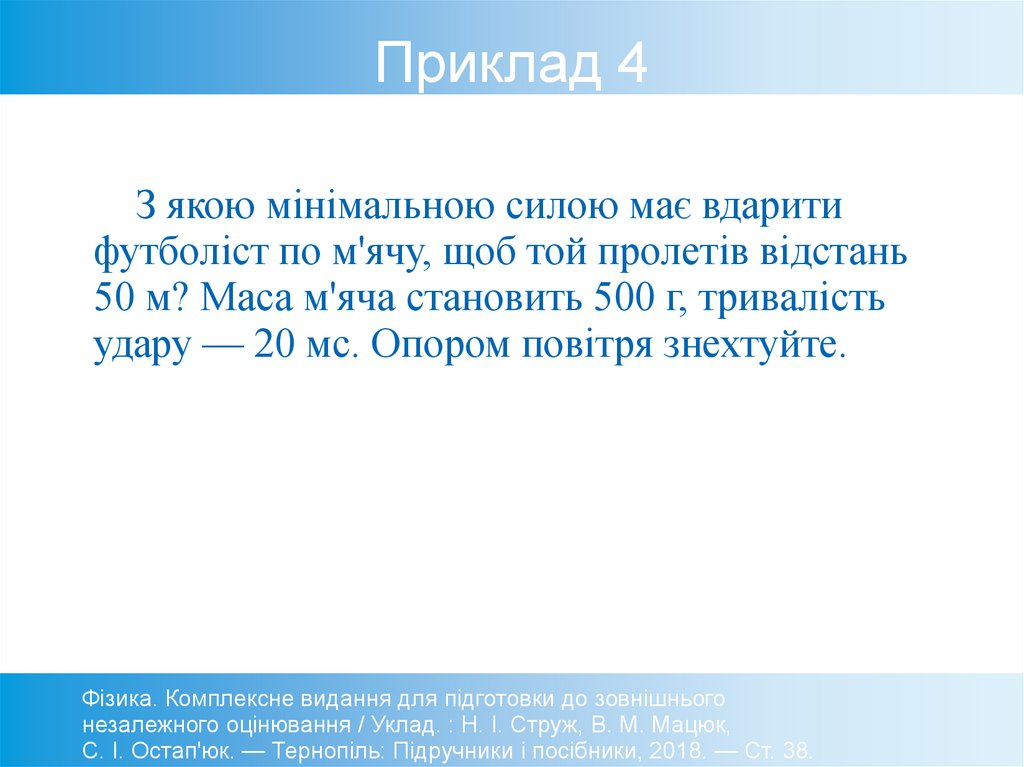 Приклад 4

З якою мінімальною силою має вдарити футболіст по м'ячу, щоб той пролетів відстань 50 м? Маса м'яча становить 500 г, тривалість удару — 20 мс. Опором повітря знехтуйте.

Фізика. Комплексне видання для підготовки до зовнішнього незалежного оцінювання / Уклад. : Н. І. Струж, В. М. Мацюк, С. І. Остап'юк. — Тернопіль: Підручники і посібники, 2018. — Ст. 38.